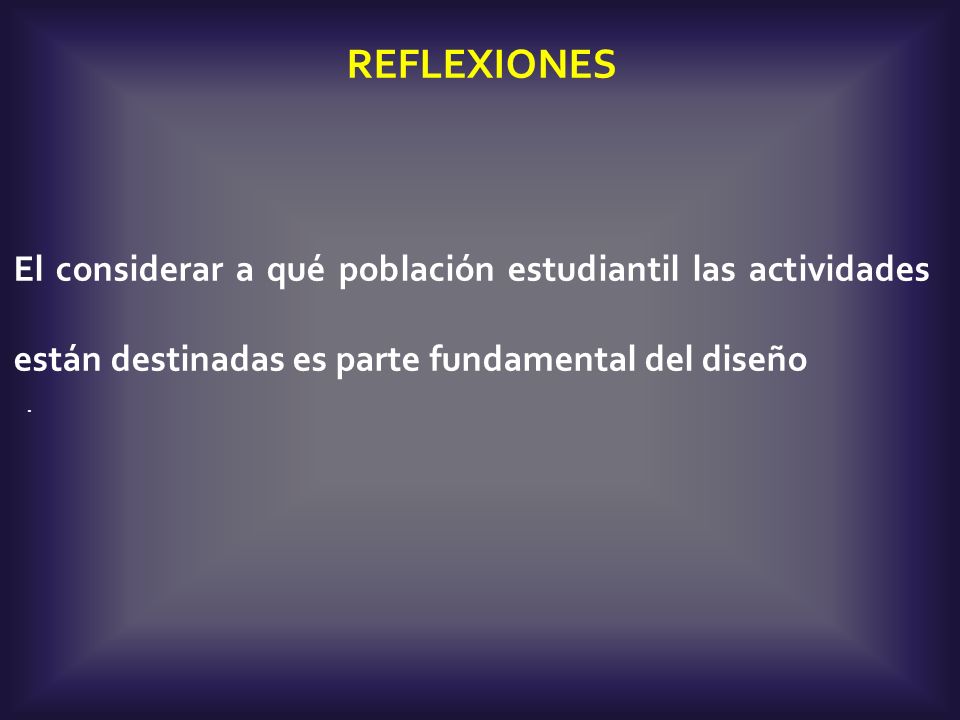 REFLEXIONES

El considerar a qué población estudiantil las actividades están destinadas es parte fundamental del diseño

.